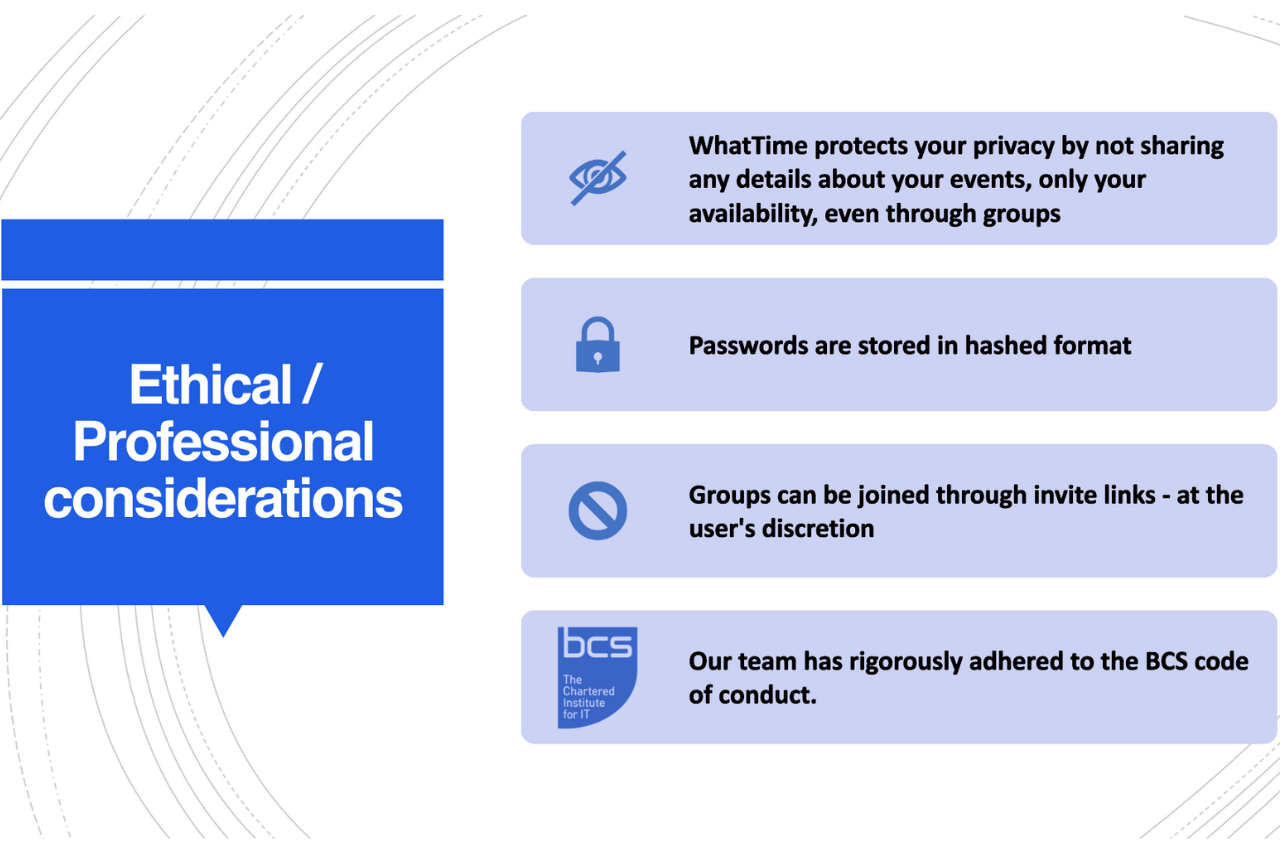 Ethical / Professional considerations

WhatTime protects your privacy by not sharing any details about your events, only your availability, even through groups

Passwords are stored in hashed format

Groups can be joined through invite links - at the user's discretion

bcs
The Chartered Institute for IT

Our team has rigorously adhered to the BCS code of conduct.